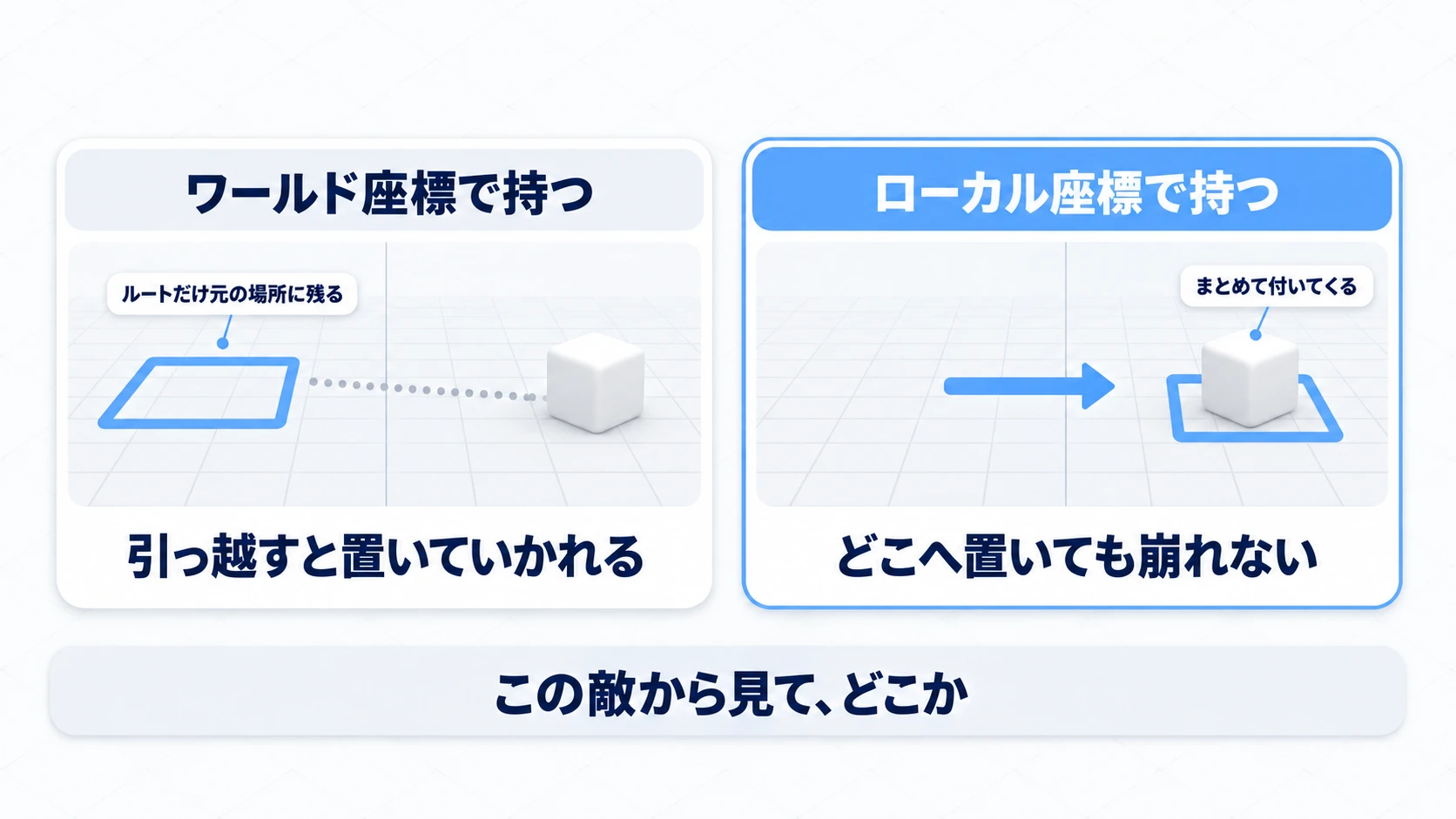 ワールド座標で持つ

ルートだけ元の場所に残る

引っ越すと置いていかれる

ローカル座標で持つ

まとめて付いてくる

どこへ置いても崩れない

この敵から見て、どこか